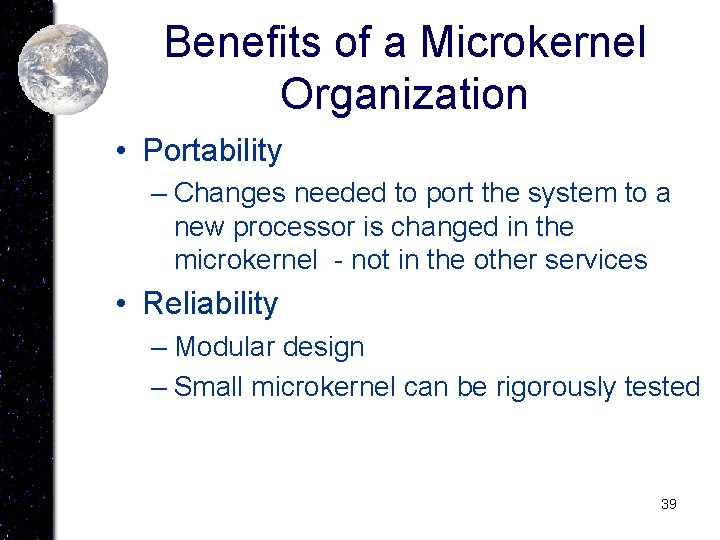 Benefits of a Microkernel Organization

• Portability

– Changes needed to port the system to a new processor is changed in the microkernel - not in the other services

• Reliability

– Modular design

– Small microkernel can be rigorously tested

39